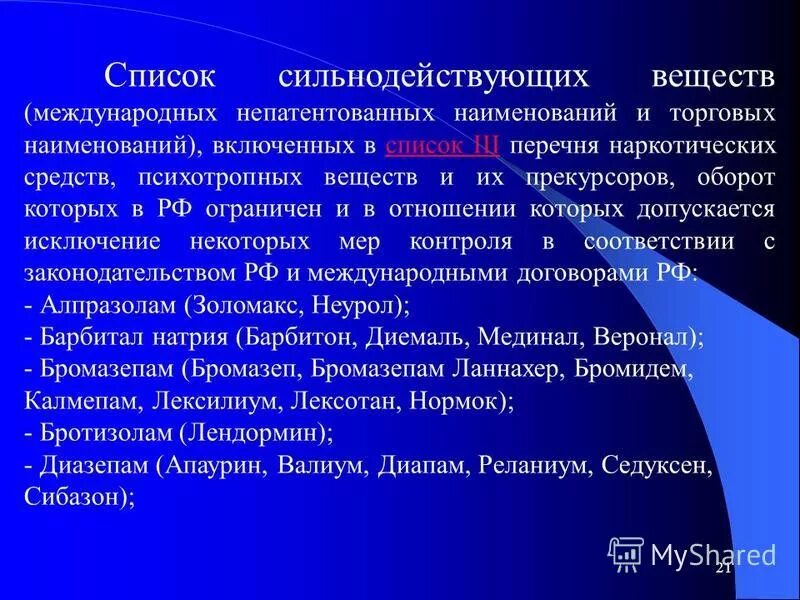 Список сильнодействующих веществ (международных непатентованных наименований и торговых наименований), включенных в список III перечня наркотических средств, психотропных веществ и их прекурсоров, оборот которых в РФ ограничен и в отношении которых допускается исключение некоторых мер контроля в соответствии с законодательством РФ и международными договорами РФ:
- Алпразолам (Золомакс, Неурол);
- Барбитал натрия (Барбитон, Диемаль, Мединал, Веронал);
- Бромазепам (Бромазеп, Бромазепам Ланнахер, Бромидем, Калмепам, Лексилиум, Лексотан, Нормок);
- Бротизолам (Лендормин);
- Диазепам (Апаурин, Валиум, Диапам, Реланиум, Седуксен, Сибазон);

MyShared
21